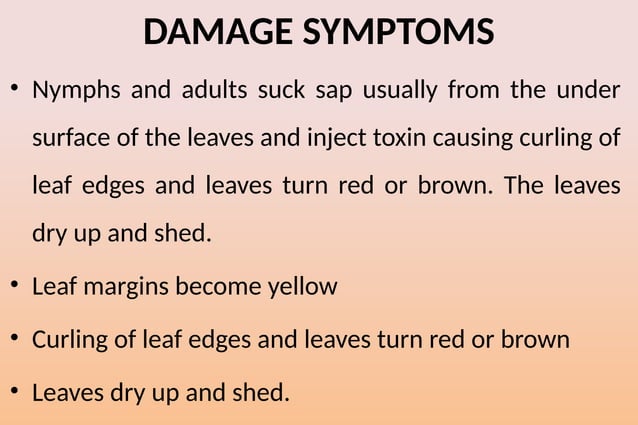 DAMAGE SYMPTOMS

• Nymphs and adults suck sap usually from the under surface of the leaves and inject toxin causing curling of leaf edges and leaves turn red or brown. The leaves dry up and shed.

• Leaf margins become yellow

• Curling of leaf edges and leaves turn red or brown

• Leaves dry up and shed.